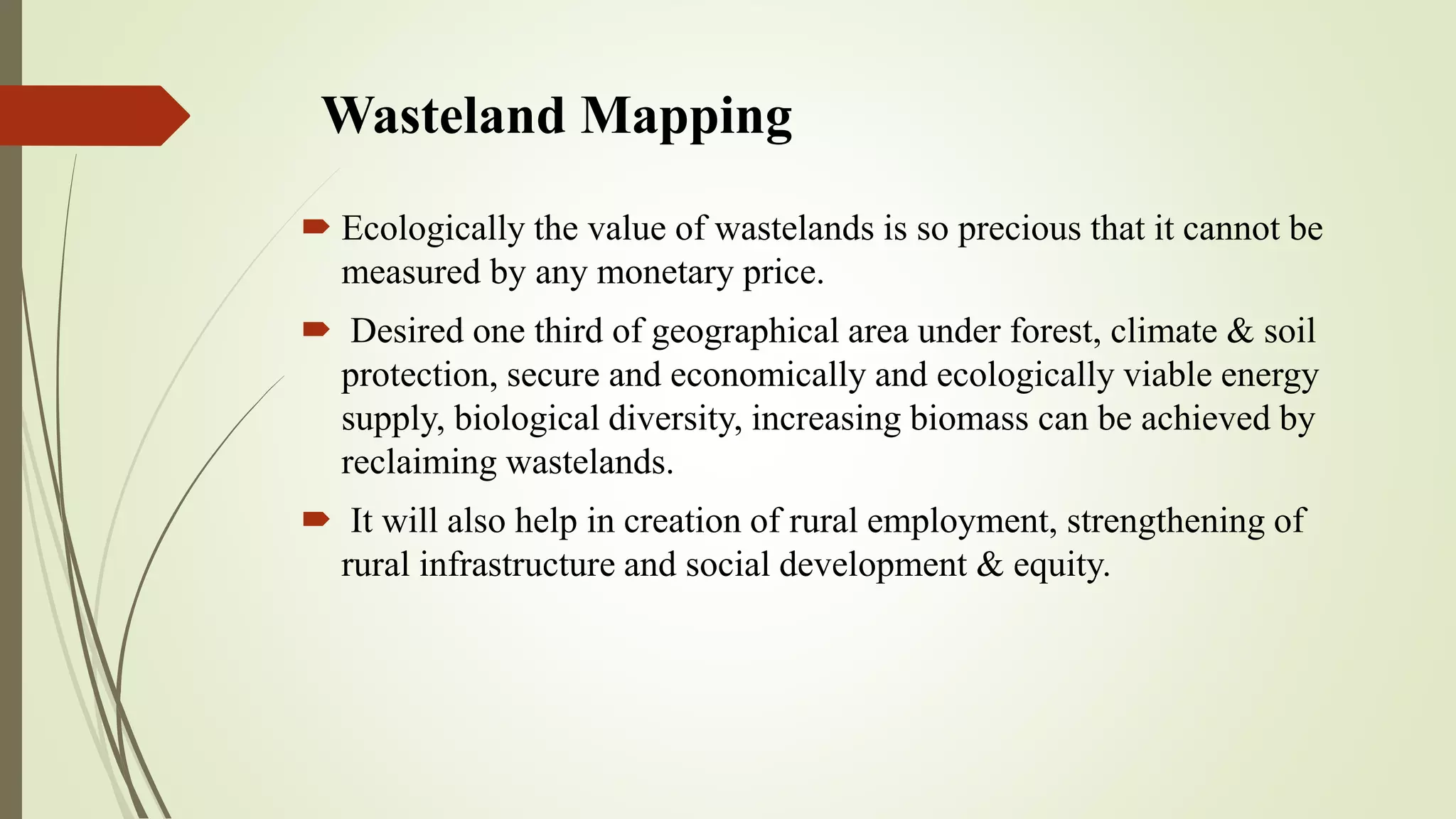 Wasteland Mapping

Ecologically the value of wastelands is so precious that it cannot be measured by any monetary price.

Desired one third of geographical area under forest, climate & soil protection, secure and economically and ecologically viable energy supply, biological diversity, increasing biomass can be achieved by reclaiming wastelands.

It will also help in creation of rural employment, strengthening of rural infrastructure and social development & equity.